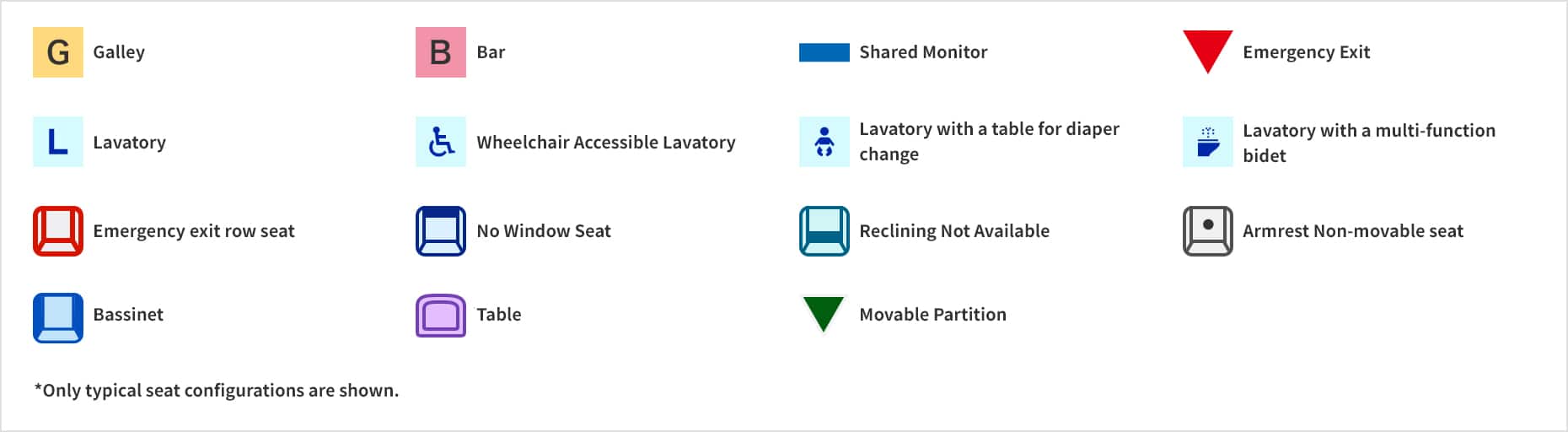 G Galley

B Bar

Shared Monitor

Emergency Exit

L Lavatory

Wheelchair Accessible Lavatory

Lavatory with a table for diaper change

Lavatory with a multi-function bidet

Emergency exit row seat

No Window Seat

Reclining Not Available

Armrest Non-movable seat

Bassinet

Table

Movable Partition

*Only typical seat configurations are shown.